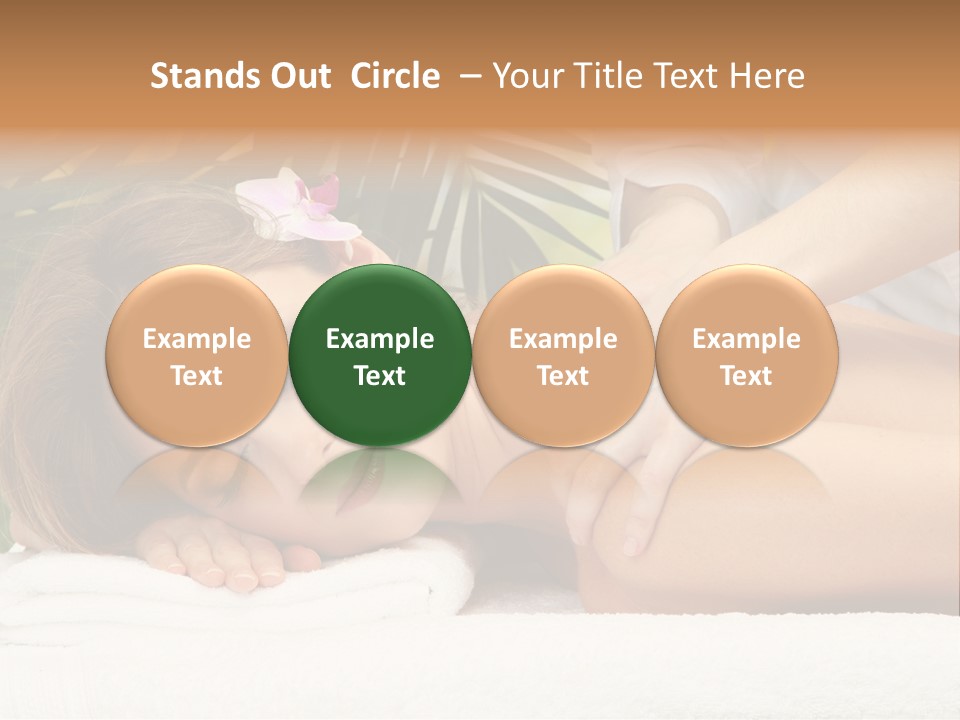 Stands Out Circle – Your Title Text Here

Example Text

Example Text

Example Text

Example Text